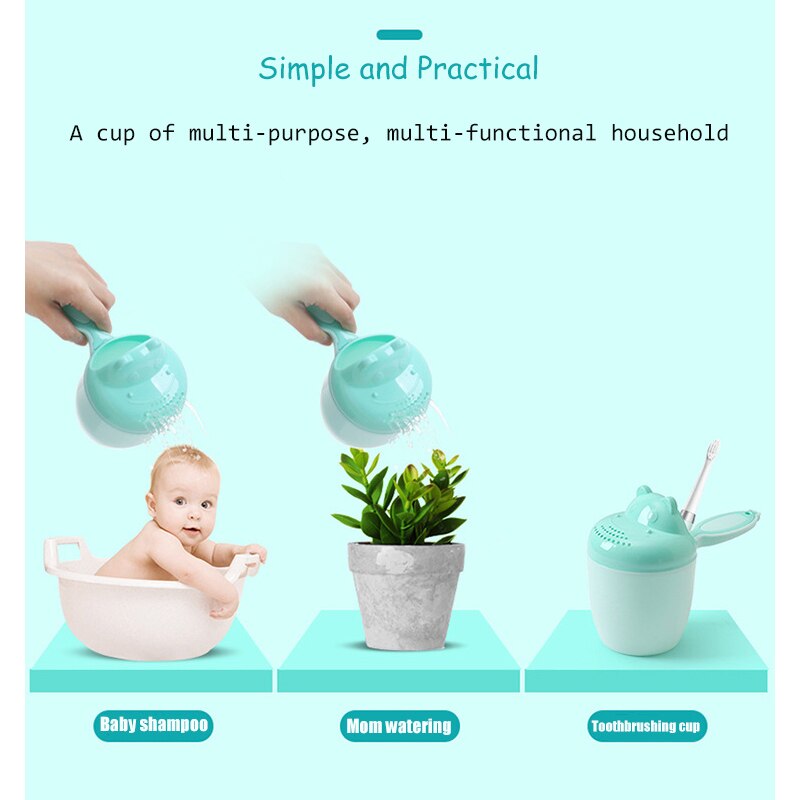 Simple and Practical

A cup of multi-purpose, multi-functional household

Baby shampoo

Mom watering

Toothbrushing cup